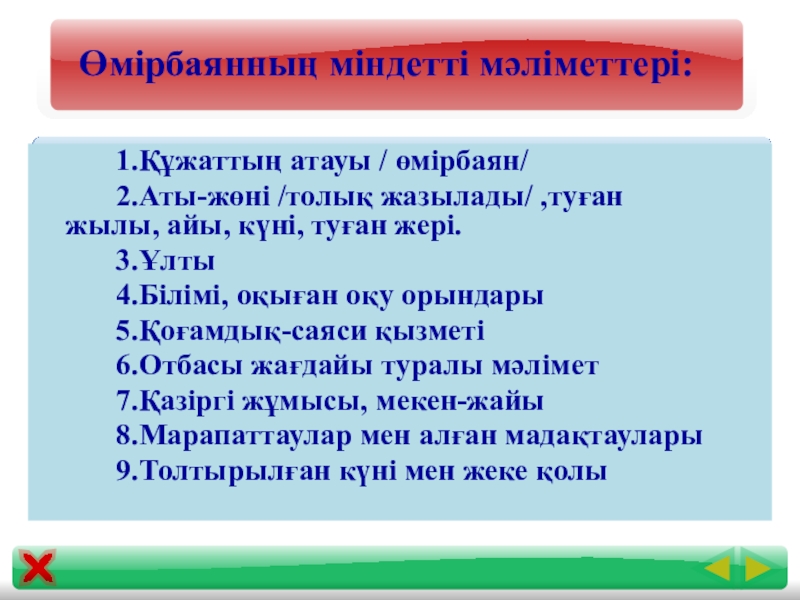 Өмірбаянның міндетті мәліметтері:

1.Құжаттың атауы / өмірбаян/

2.Аты-жөні /толық жазылады/ ,туған жылы, айы, күні, туған жері.

3.Ұлты

4.Білімі, оқыған оқу орындары

5.Қоғамдық-саяси қызметі

6.Отбасы жағдайы туралы мәлімет

7.Қазіргі жұмысы, мекен-жайы

8.Марапаттаулар мен алған мадақтаулары

9.Толтырылған күні мен жеке қолы